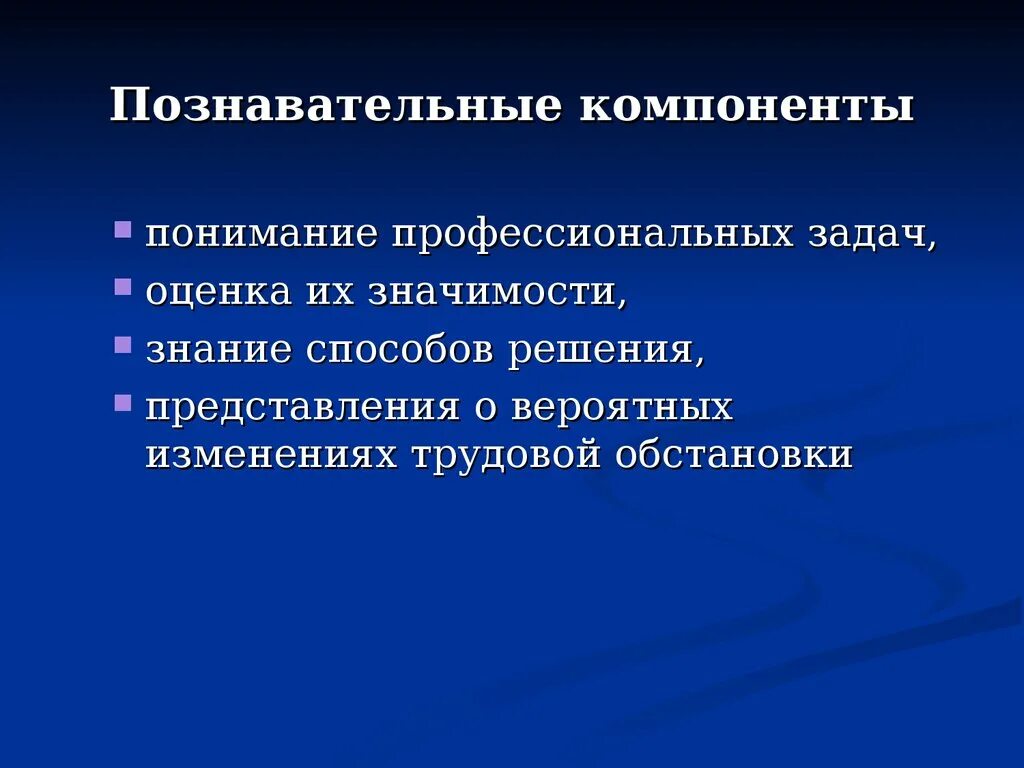 Познавательные компоненты

- понимание профессиональных задач,
- оценка их значимости,
- знание способов решения,
- представления о вероятных изменениях трудовой обстановки